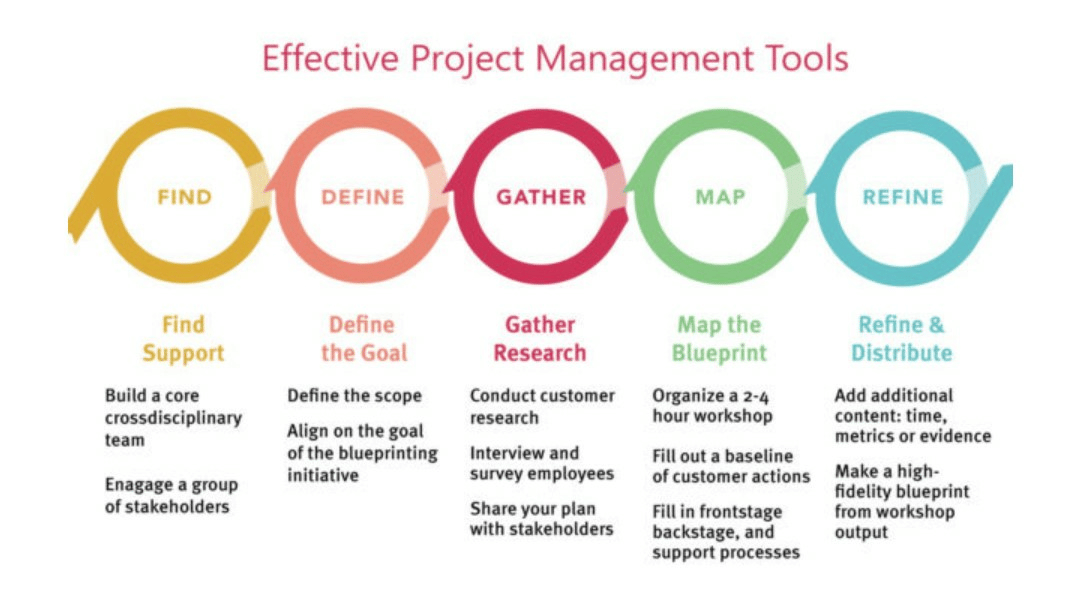 Effective Project Management Tools

FIND

DEFINE

GATHER

MAP

REFINE

Find Support

Build a core crossdisciplinary team

Enagage a group of stakeholders

Define the Goal

Define the scope

Align on the goal of the blueprinting initiative

Gather Research

Conduct customer research

Interview and survey employees

Share your plan with stakeholders

Map the Blueprint

Organize a 2-4 hour workshop

Fill out a baseline of customer actions

Fill in frontstage backstage, and support processes

Refine & Distribute

Add additional content: time, metrics or evidence

Make a high-fidelity blueprint from workshop output